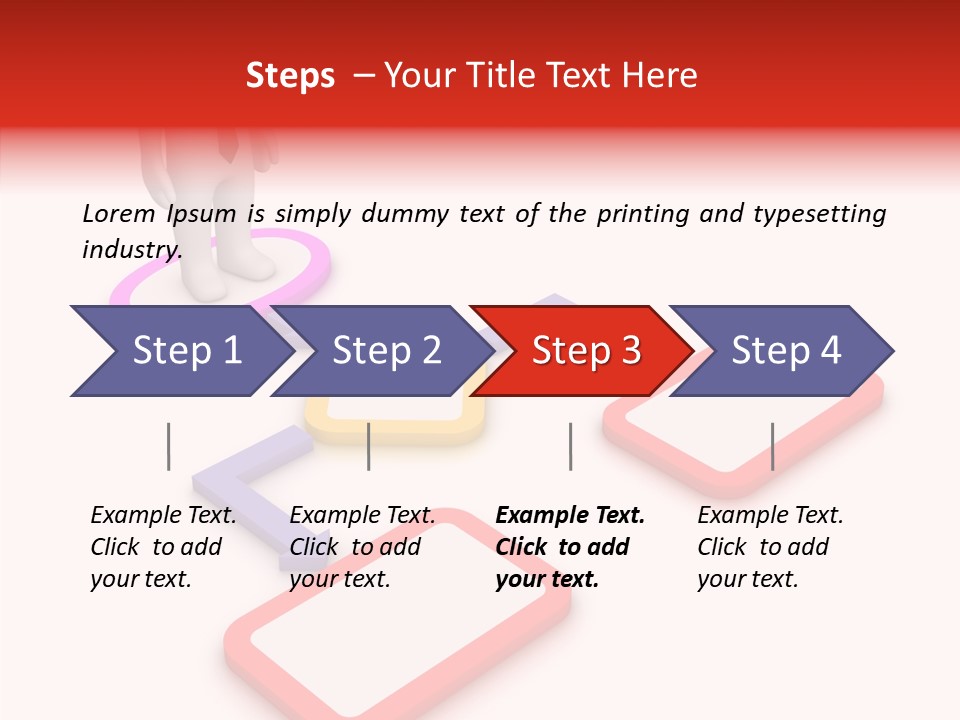 Steps – Your Title Text Here

Lorem Ipsum is simply dummy text of the printing and typesetting industry.

Step 1

Step 2

Step 3

Step 4

Example Text. Click to add your text.

Example Text. Click to add your text.

Example Text. Click to add your text.

Example Text. Click to add your text.